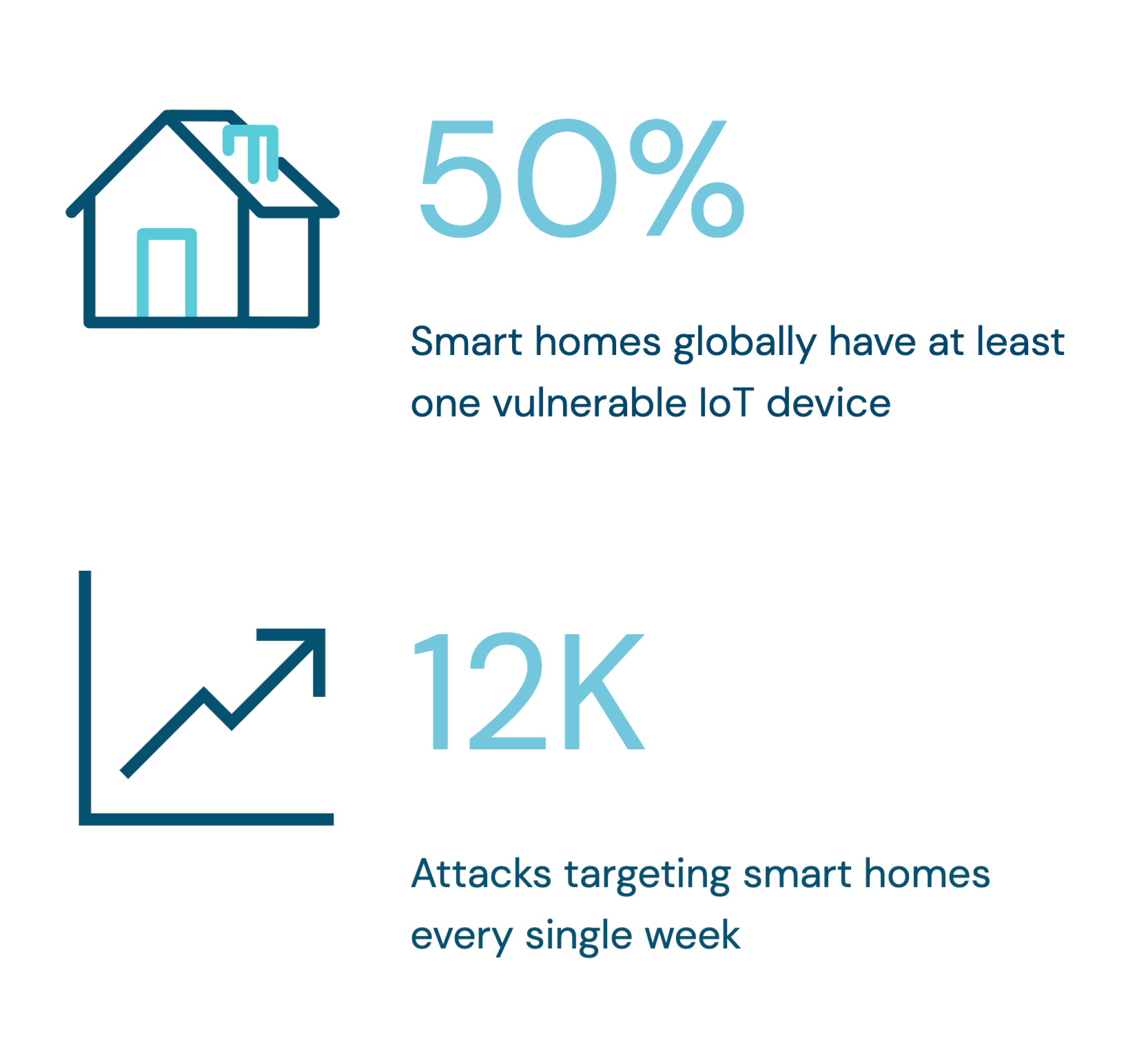 50%

Smart homes globally have at least one vulnerable IoT device

12K

Attacks targeting smart homes every single week